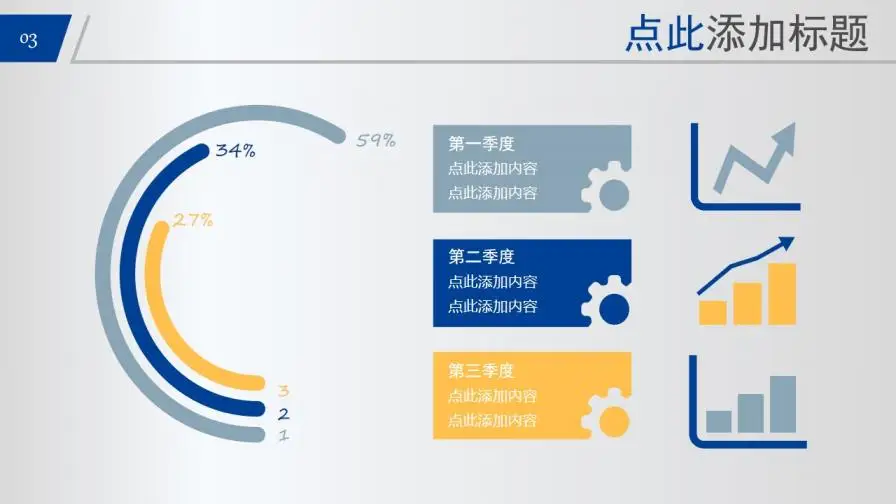 03

点此添加标题

59%

34%

27%

3
2
1

第一季度
点此添加内容
点此添加内容

第二季度
点此添加内容
点此添加内容

第三季度
点此添加内容
点此添加内容